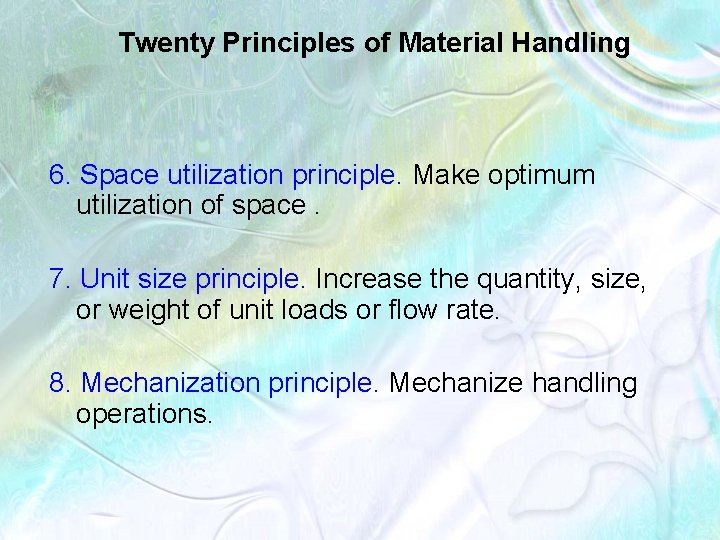 Twenty Principles of Material Handling

6. Space utilization principle. Make optimum utilization of space .

7. Unit size principle. Increase the quantity, size, or weight of unit loads or flow rate.

8. Mechanization principle. Mechanize handling operations.